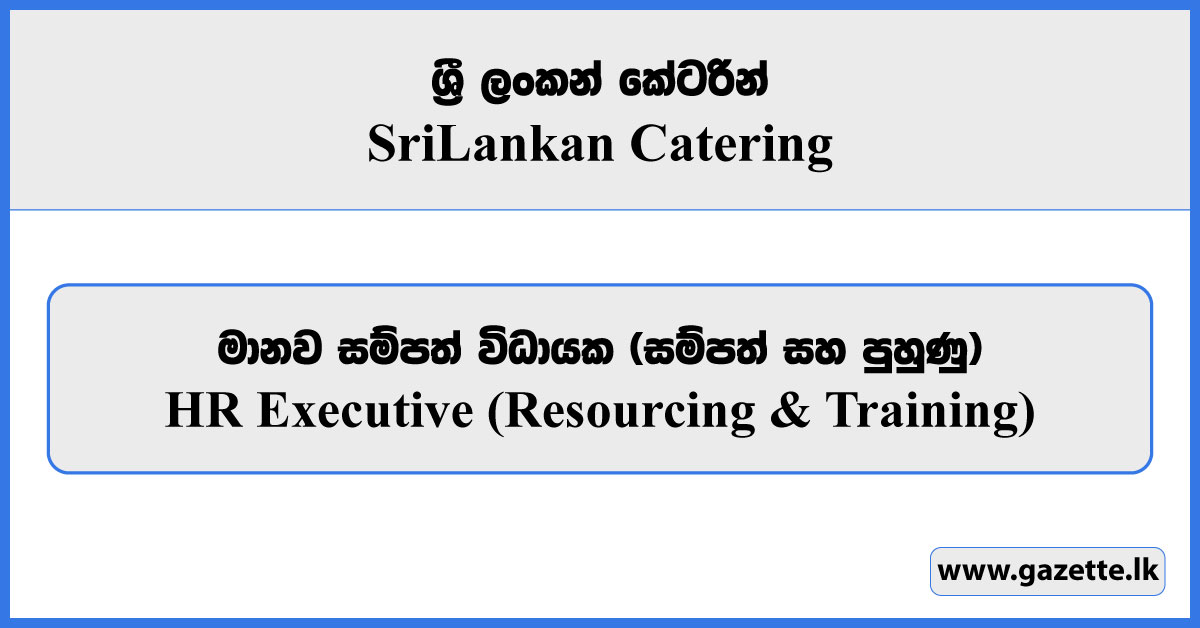 ශ්‍රී ලංකන් කේටරින්
SriLankan Catering

මානව සම්පත් විධායක (සම්පත් සහ පුහුණු)
HR Executive (Resourcing & Training)

www.gazette.lk